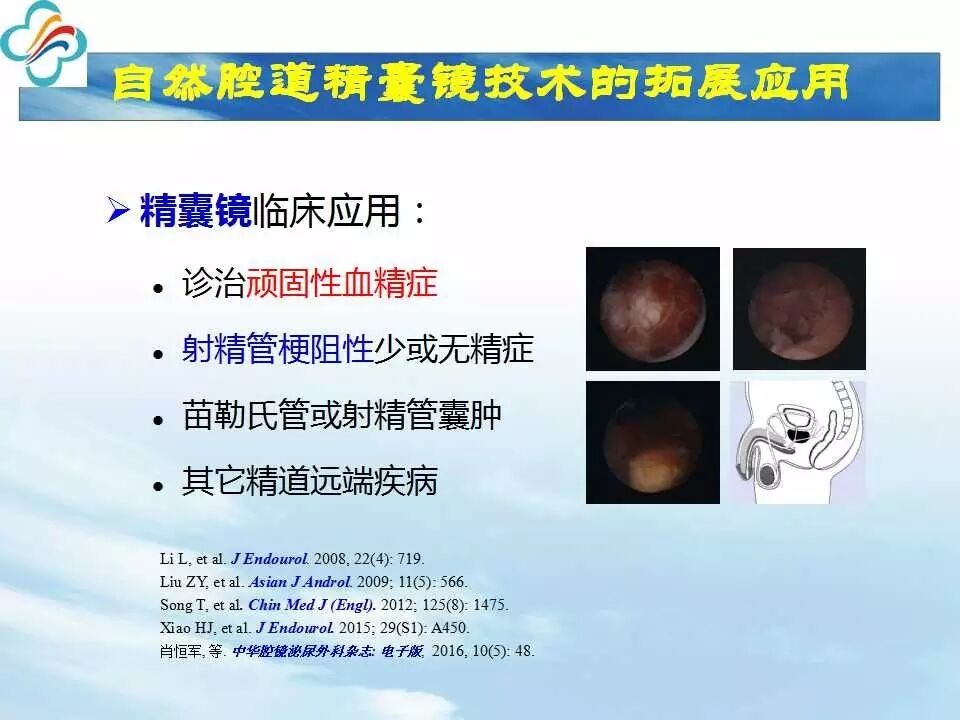 自然腔道精囊镜技术的拓展应用

➢ 精囊镜临床应用：

• 诊治顽固性血精症

• 射精管梗阻性少或无精症

• 苗勒氏管或射精管囊肿

• 其它精道远端疾病

Li L, et al. J Endourol. 2008, 22(4): 719.
Liu ZY, et al. Asian J Androl. 2009; 11(5): 566.
Song T, et al. Chin Med J (Engl). 2012; 125(8): 1475.
Xiao HJ, et al. J Endourol. 2015; 29(S1): A450.
肖恒军, 等. 中华腔镜泌尿外科杂志: 电子版, 2016, 10(5): 48.